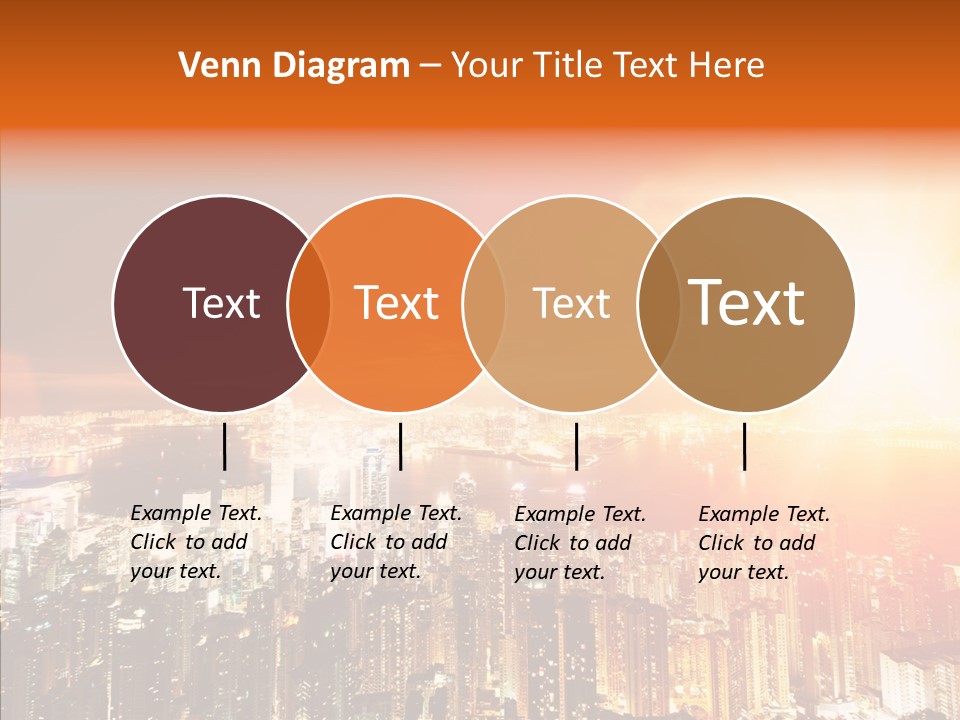 Venn Diagram – Your Title Text Here

Text

Text

Text

Text

Example Text. Click to add your text.

Example Text. Click to add your text.

Example Text. Click to add your text.

Example Text. Click to add your text.